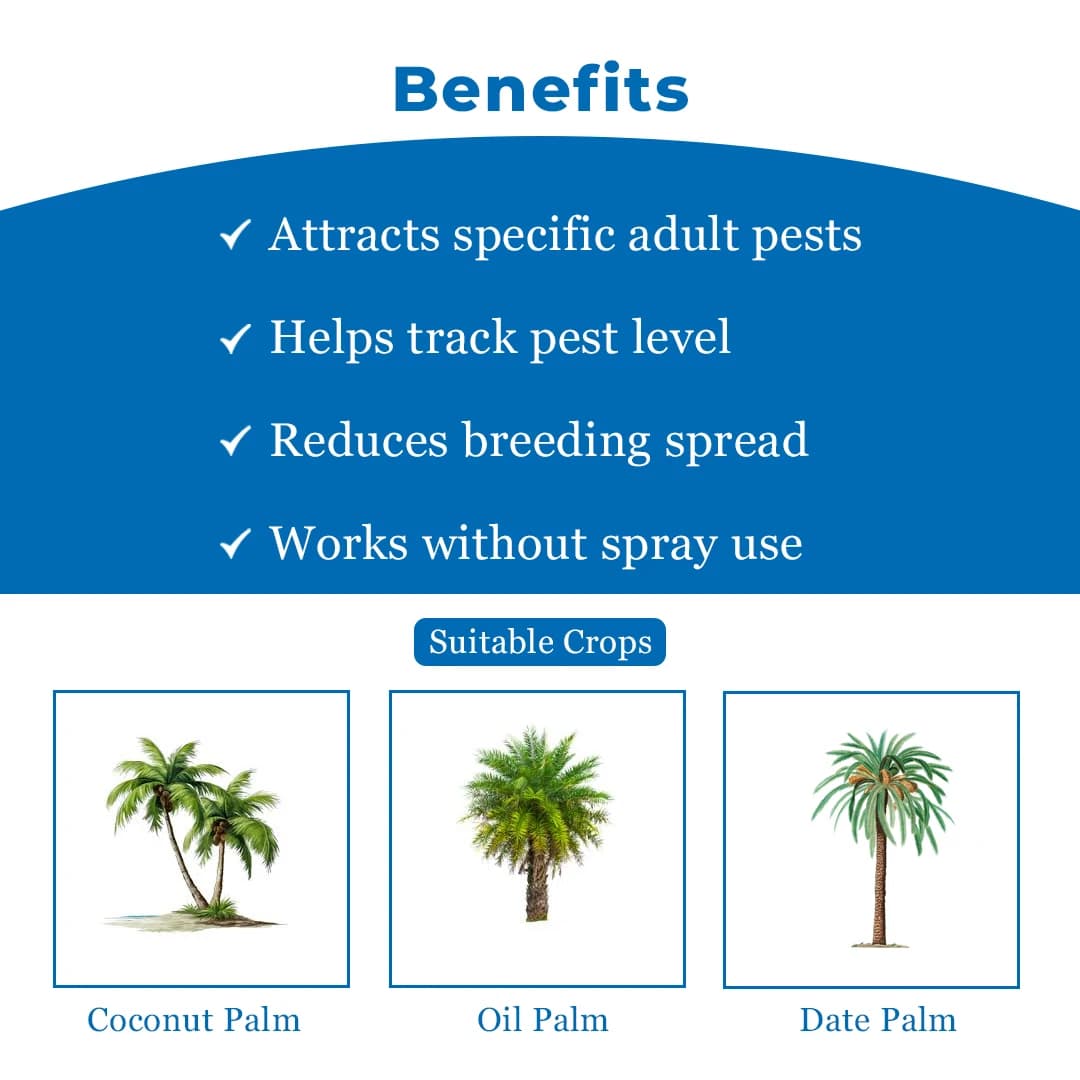 Benefits

✓ Attracts specific adult pests

✓ Helps track pest level

✓ Reduces breeding spread

✓ Works without spray use

Suitable Crops

Coconut Palm

Oil Palm

Date Palm